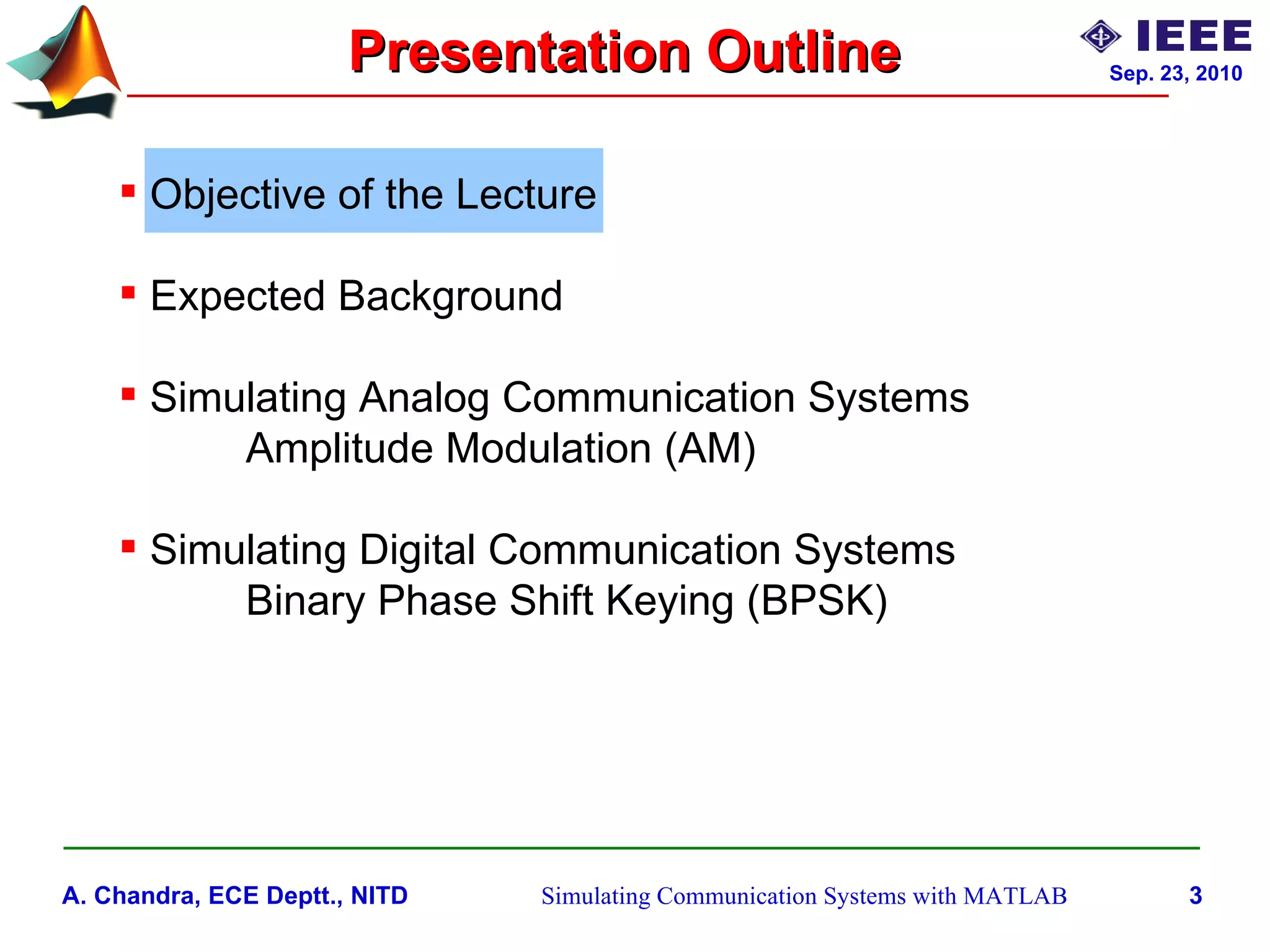 Presentation Outline

IEEE
Sep. 23, 2010

▪ Objective of the Lecture

▪ Expected Background

▪ Simulating Analog Communication Systems
Amplitude Modulation (AM)

▪ Simulating Digital Communication Systems
Binary Phase Shift Keying (BPSK)

A. Chandra, ECE Deptt., NITD Simulating Communication Systems with MATLAB 3